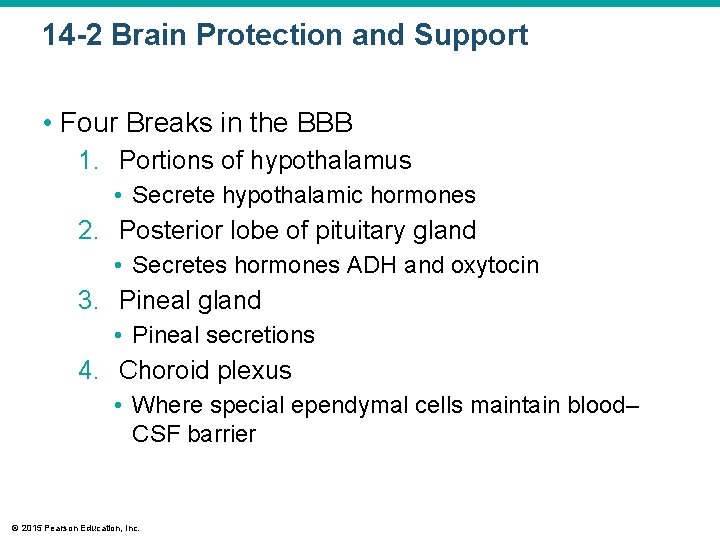 14-2 Brain Protection and Support

• Four Breaks in the BBB

1. Portions of hypothalamus
   • Secrete hypothalamic hormones
2. Posterior lobe of pituitary gland
   • Secretes hormones ADH and oxytocin
3. Pineal gland
   • Pineal secretions
4. Choroid plexus
   • Where special ependymal cells maintain blood–CSF barrier

© 2015 Pearson Education, Inc.